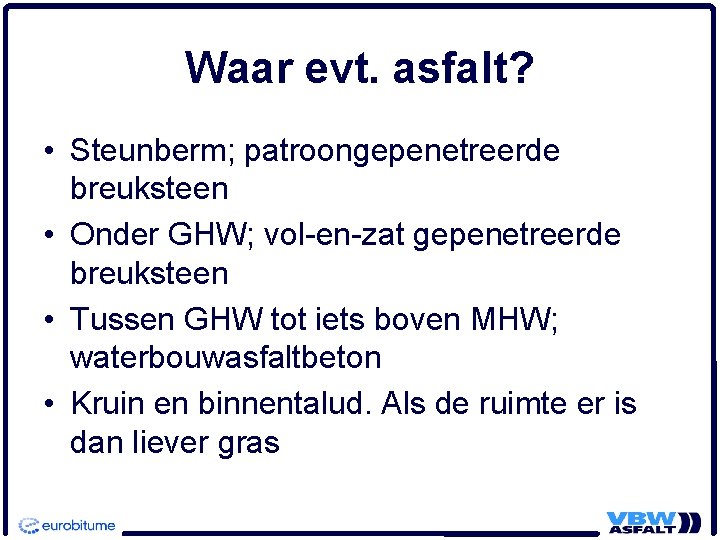 Waar evt. asfalt?

• Steunberm; patroongepenetreerde breuksteen
• Onder GHW; vol-en-zat gepenetreerde breuksteen
• Tussen GHW tot iets boven MHW; waterbouwasfaltbeton
• Kruin en binnentalud. Als de ruimte er is dan liever gras

eurobitume

VBW ASFALT